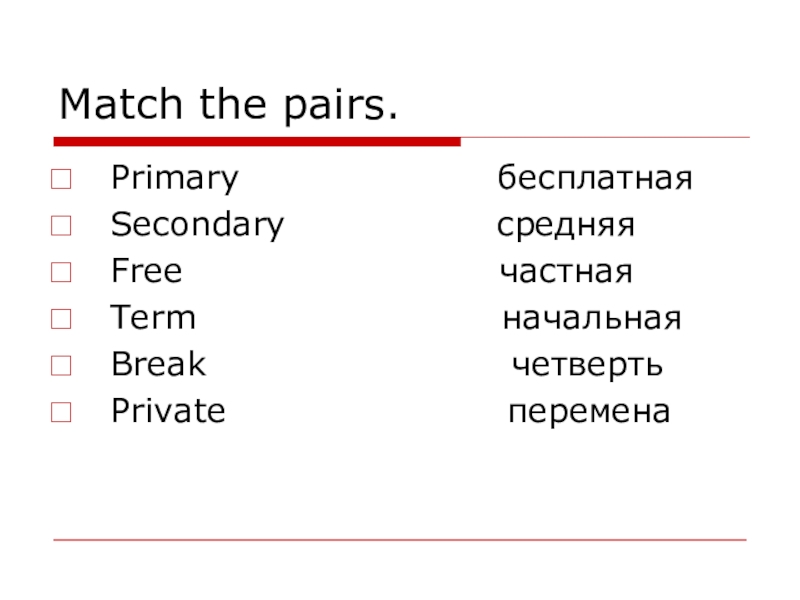 Match the pairs.

Primary бесплатная
Secondary средняя
Free частная
Term начальная
Break четверть
Private перемена